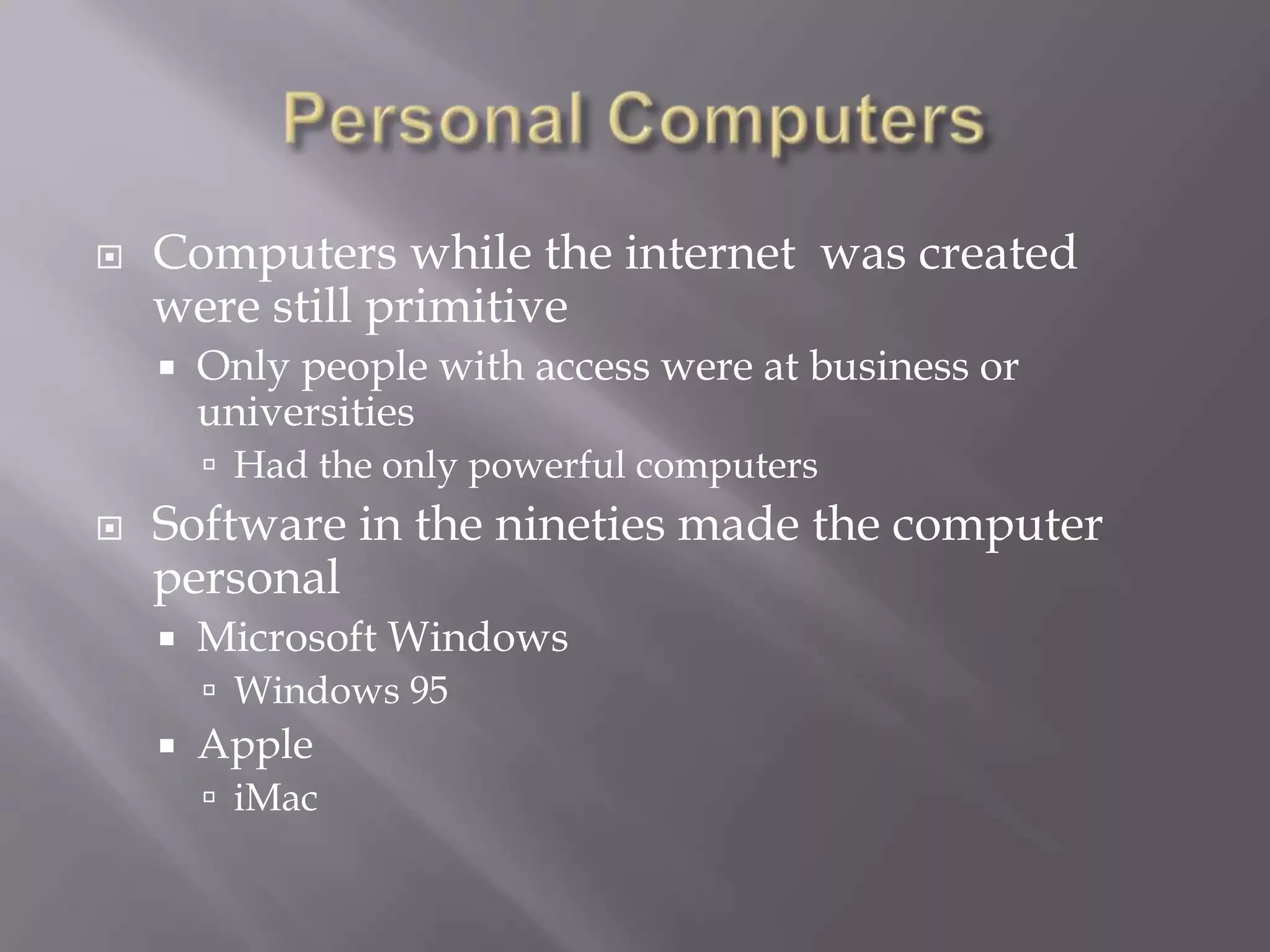 Personal Computers

Computers while the internet  was created were still primitive

Only people with access were at business or universities

Had the only powerful computers

Software in the nineties made the computer personal

Microsoft Windows

Windows 95

Apple

iMac